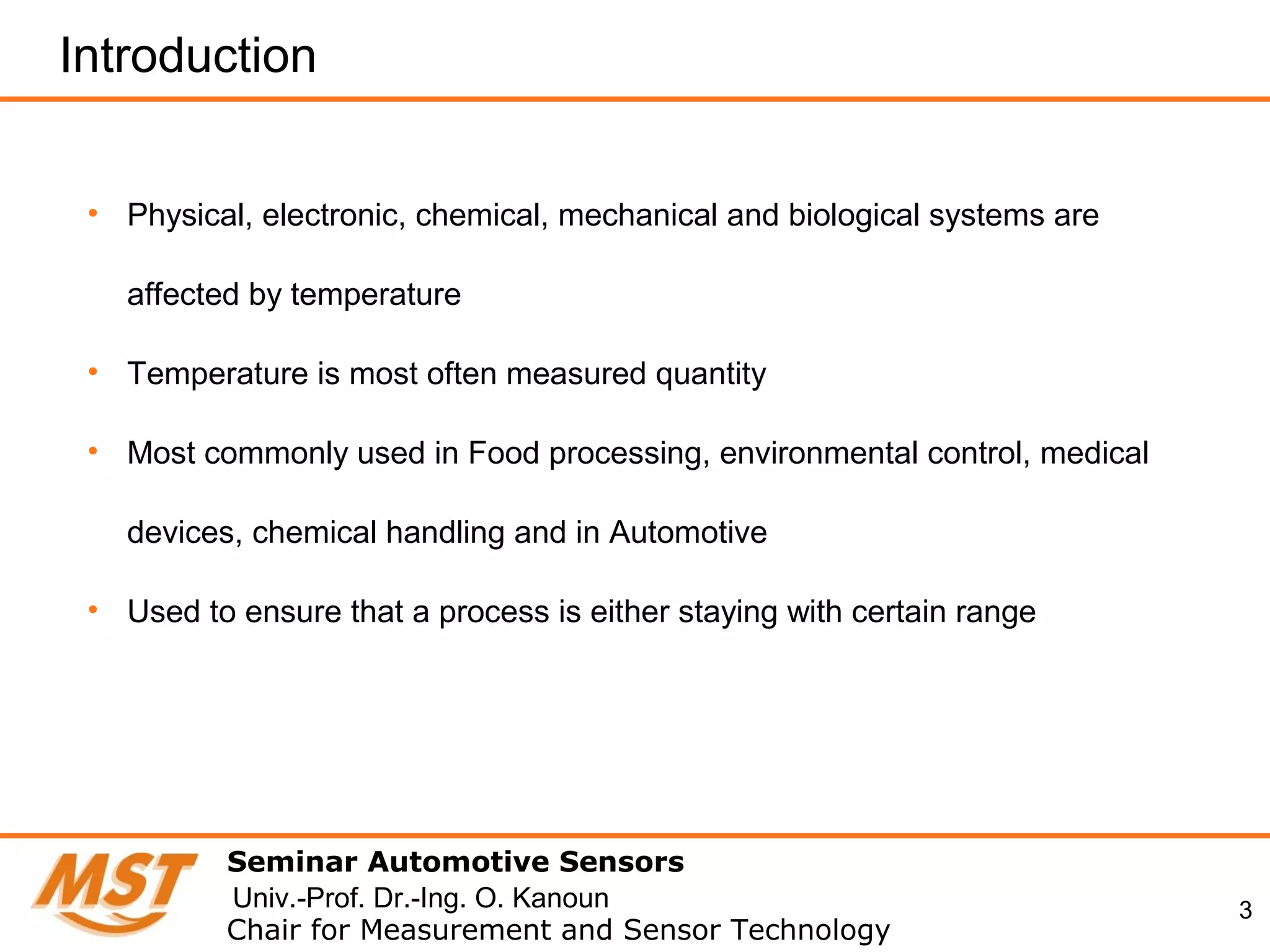 Introduction

• Physical, electronic, chemical, mechanical and biological systems are affected by temperature

• Temperature is most often measured quantity

• Most commonly used in Food processing, environmental control, medical devices, chemical handling and in Automotive

• Used to ensure that a process is either staying with certain range

MST

Seminar Automotive Sensors
Univ.-Prof. Dr.-Ing. O. Kanoun
Chair for Measurement and Sensor Technology

3